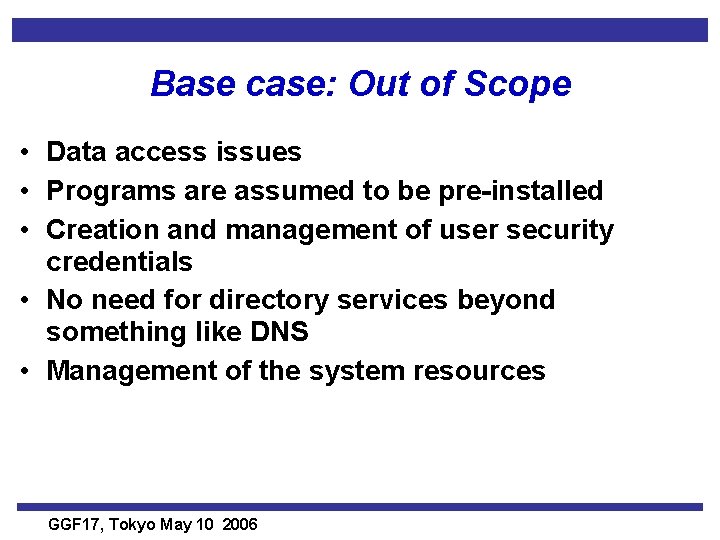 Base case: Out of Scope

• Data access issues
• Programs are assumed to be pre-installed
• Creation and management of user security credentials
• No need for directory services beyond something like DNS
• Management of the system resources

GGF17, Tokyo May 10 2006